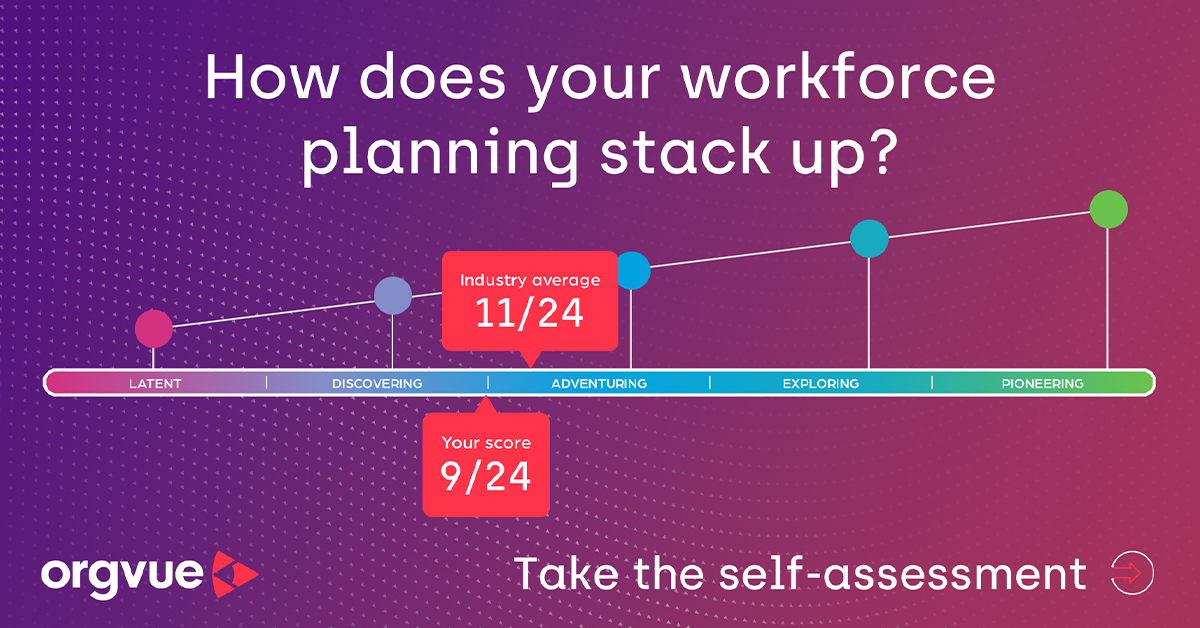 How does your workforce planning stack up?

Industry average
11/24

LATENT | DISCOVERING | ADVENTURING | EXPLORING | PIONEERING

Your score
9/24

orgvue

Take the self-assessment